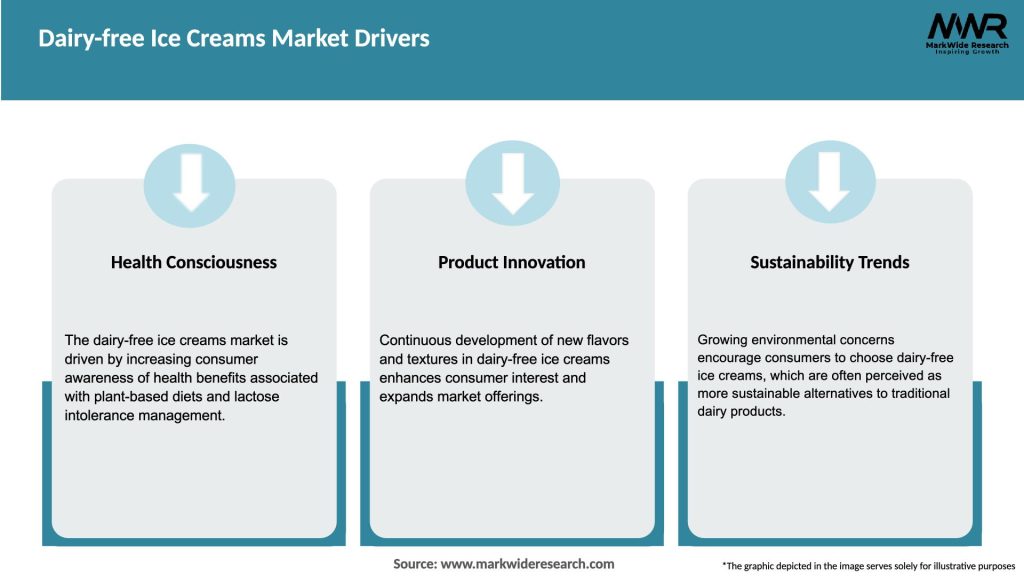 Dairy-free Ice Creams Market Drivers

MWR
MarkWide Research
Inspiring Growth

Health Consciousness

The dairy-free ice creams market is driven by increasing consumer awareness of health benefits associated with plant-based diets and lactose intolerance management.

Product Innovation

Continuous development of new flavors and textures in dairy-free ice creams enhances consumer interest and expands market offerings.

Sustainability Trends

Growing environmental concerns encourage consumers to choose dairy-free ice creams, which are often perceived as more sustainable alternatives to traditional dairy products.

Source: www.markwideresearch.com

*The graphic depicted in the image serves solely for illustrative purposes